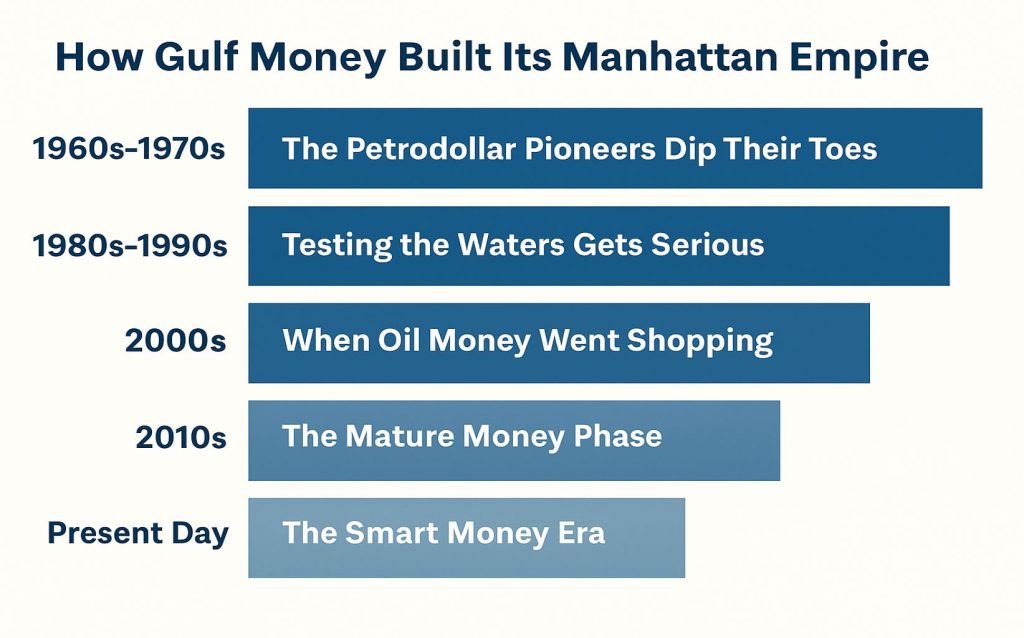 How Gulf Money Built Its Manhattan Empire

1960s–1970s The Petrodollar Pioneers Dip Their Toes

1980s–1990s Testing the Waters Gets Serious

2000s When Oil Money Went Shopping

2010s The Mature Money Phase

Present Day The Smart Money Era